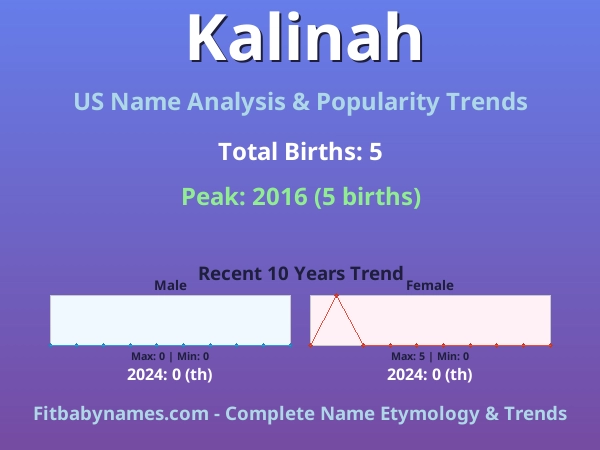 Kalinah

US Name Analysis & Popularity Trends

Total Births: 5

Peak: 2016 (5 births)

Recent 10 Years Trend

Male

Max: 0 | Min: 0

2024: 0 (th)

Female

Max: 5 | Min: 0

2024: 0 (th)

Fitbabynames.com - Complete Name Etymology & Trends